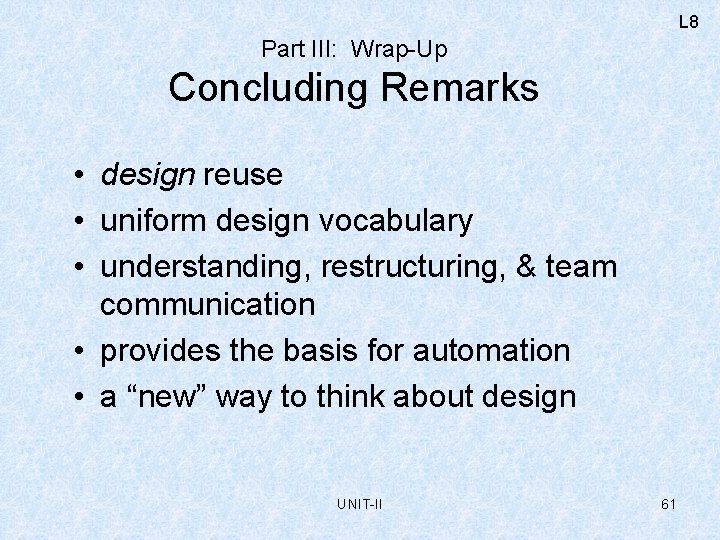 L8

Part III: Wrap-Up
Concluding Remarks

• design reuse
• uniform design vocabulary
• understanding, restructuring, & team communication
• provides the basis for automation
• a “new” way to think about design

UNIT-II

61